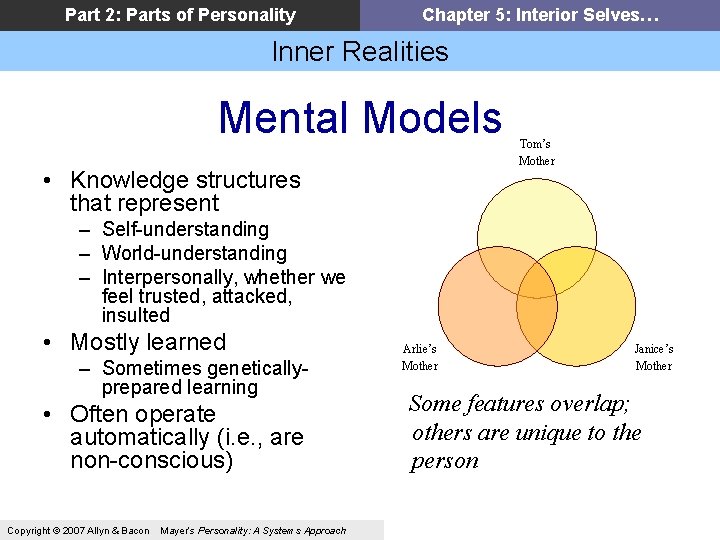 Part 2: Parts of Personality

Chapter 5: Interior Selves…

Inner Realities

Mental Models

• Knowledge structures that represent
– Self-understanding
– World-understanding
– Interpersonally, whether we feel trusted, attacked, insulted
• Mostly learned
– Sometimes genetically-prepared learning
• Often operate automatically (i.e., are non-conscious)

Tom's Mother

Arlie's Mother

Janice's Mother

Some features overlap; others are unique to the person

Copyright © 2007 Allyn & Bacon Mayer's Personality: A Systems Approach